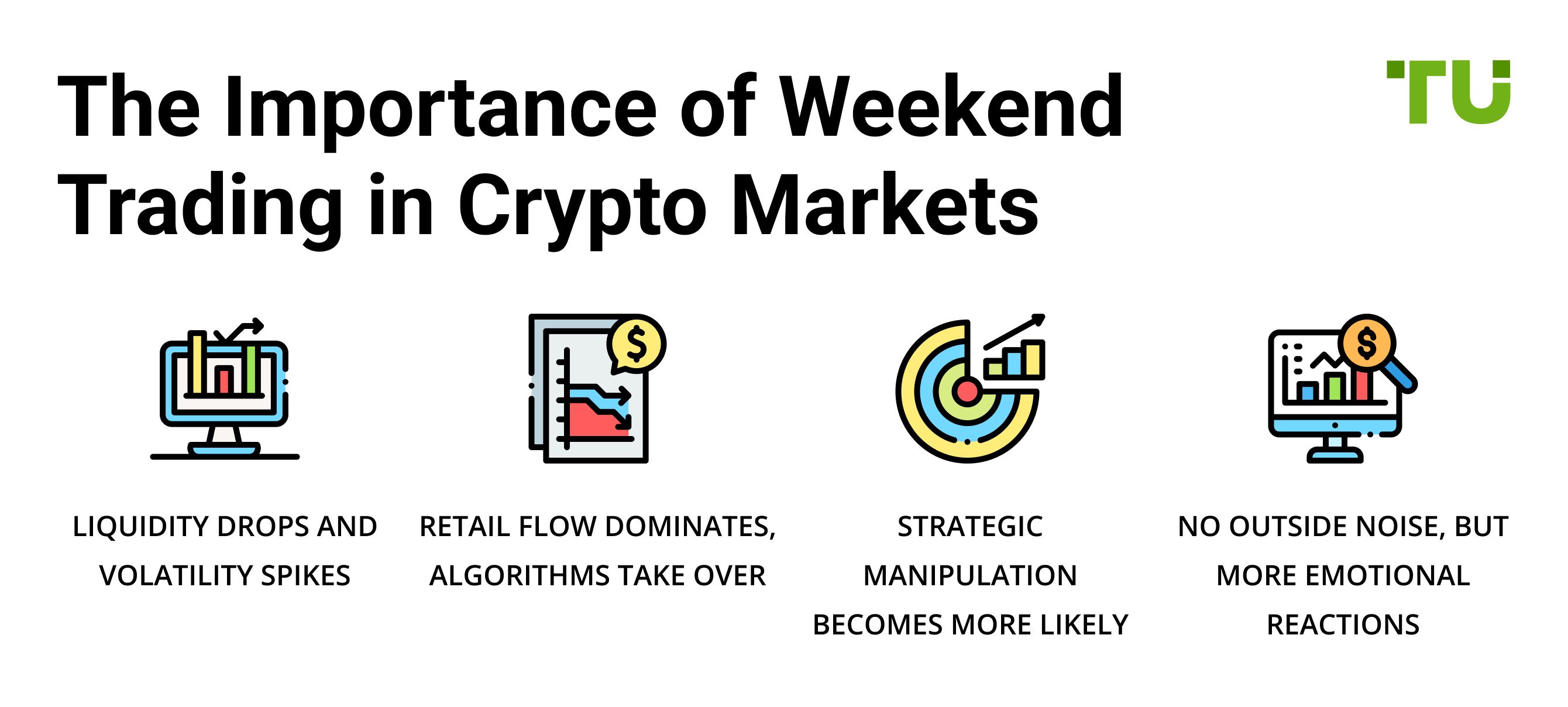 The Importance of Weekend Trading in Crypto Markets

TU

LIQUIDITY DROPS AND VOLATILITY SPIKES

RETAIL FLOW DOMINATES, ALGORITHMS TAKE OVER

STRATEGIC MANIPULATION BECOMES MORE LIKELY

NO OUTSIDE NOISE, BUT MORE EMOTIONAL REACTIONS